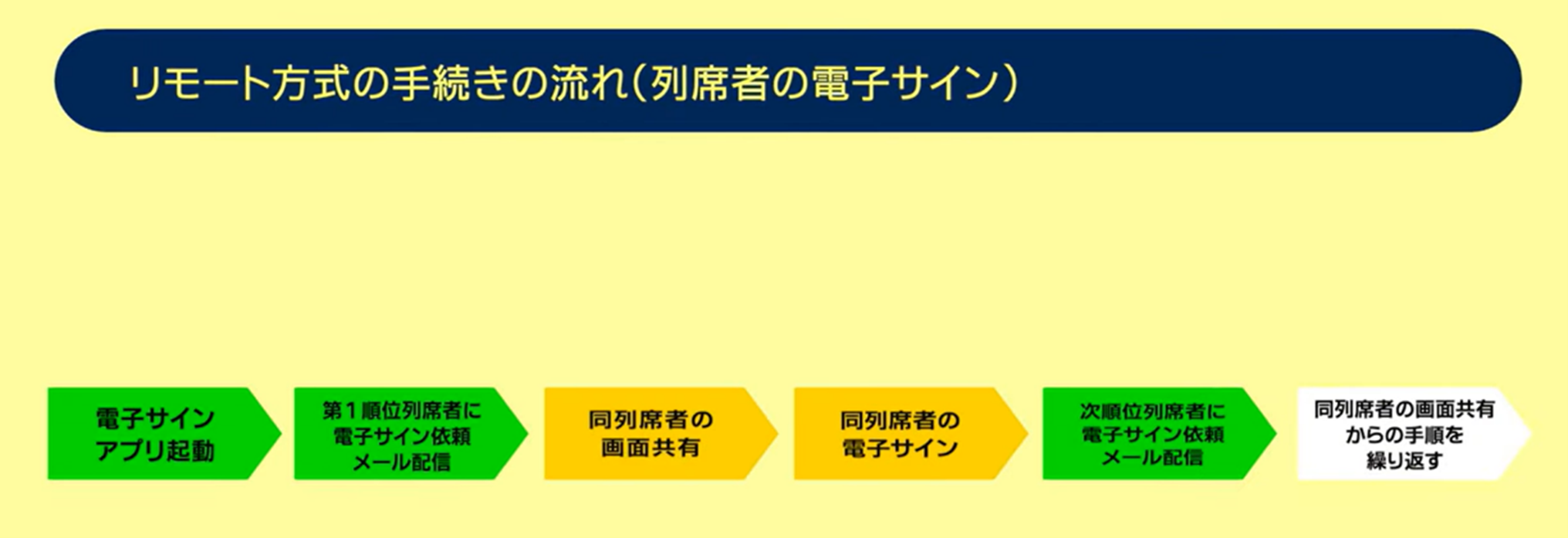 リモート方式の手続きの流れ（列席者の電子サイン）

電子サイン
アプリ起動

第１順位列席者に
電子サイン依頼
メール配信

同列席者の
画面共有

同列席者の
電子サイン

次順位列席者に
電子サイン依頼
メール配信

同列席者の画面共有
からの手順を
繰り返す